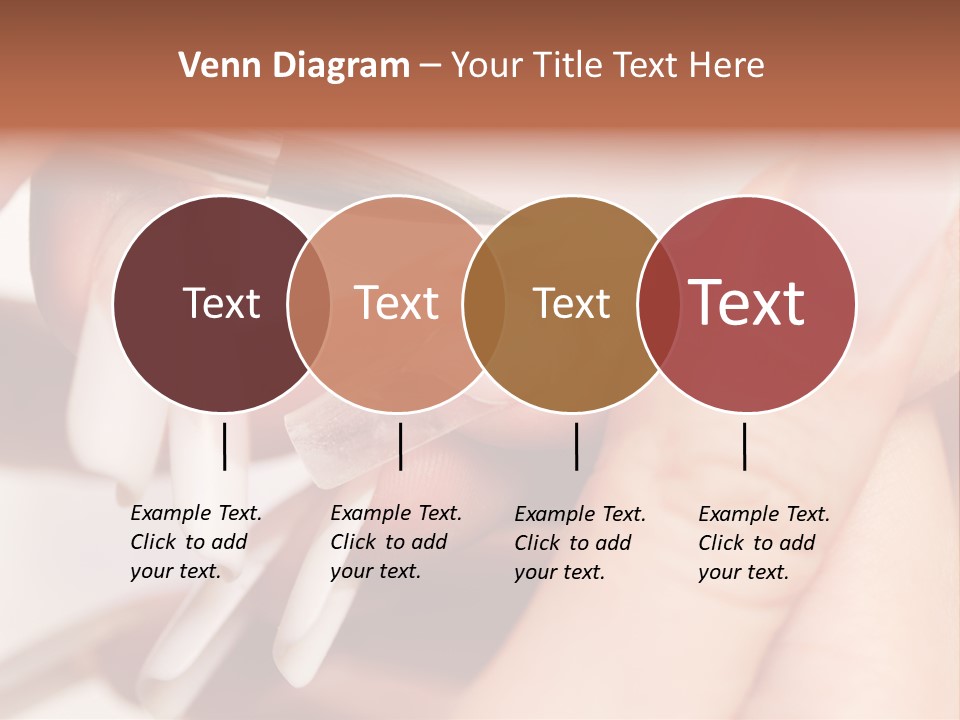 Venn Diagram – Your Title Text Here

Text

Text

Text

Text

Example Text. Click to add your text.

Example Text. Click to add your text.

Example Text. Click to add your text.

Example Text. Click to add your text.